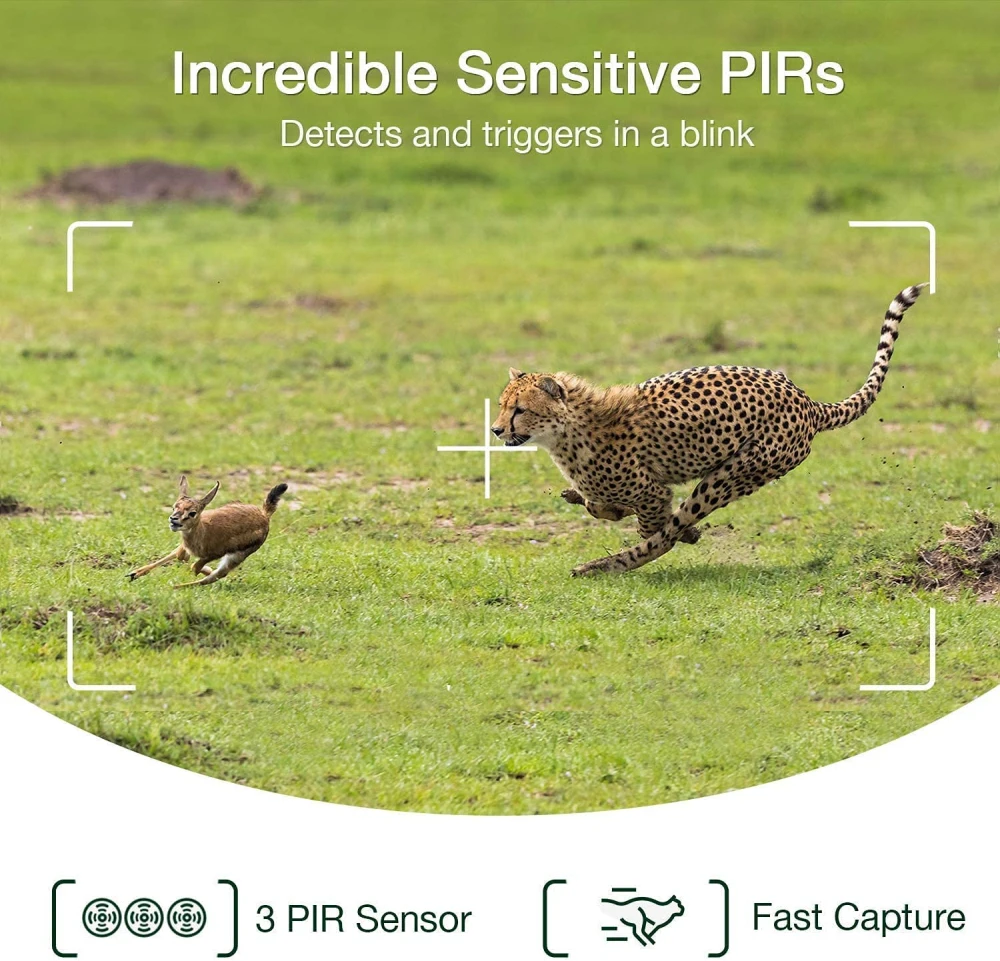 Incredible Sensitive PIRs
Detects and triggers in a blink

3 PIR Sensor

Fast Capture